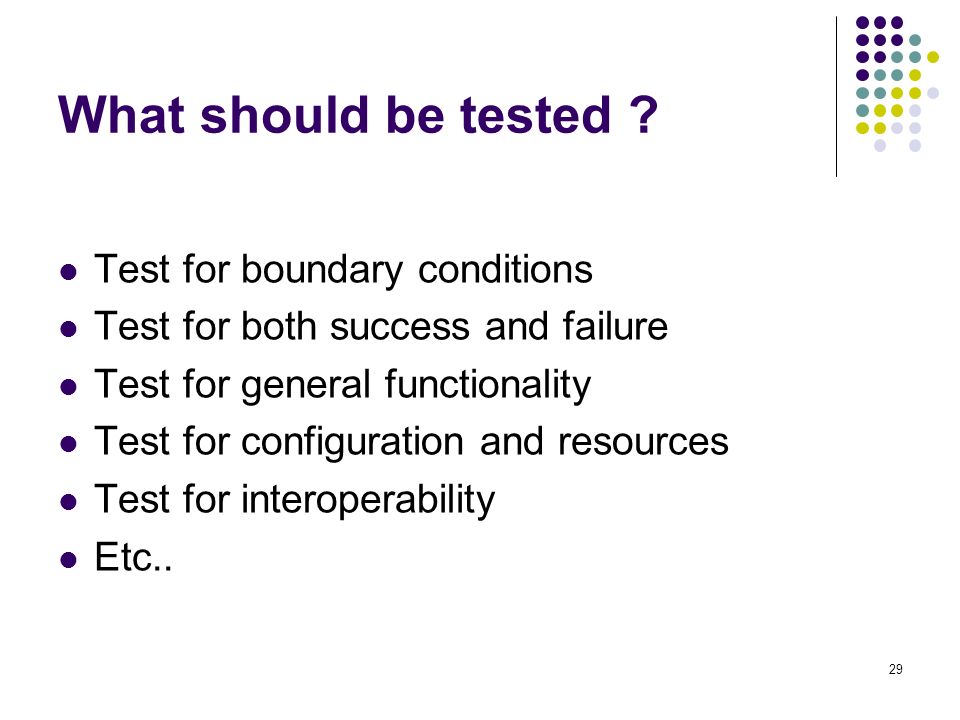 What should be tested ?

- Test for boundary conditions
- Test for both success and failure
- Test for general functionality
- Test for configuration and resources
- Test for interoperability
- Etc..

29